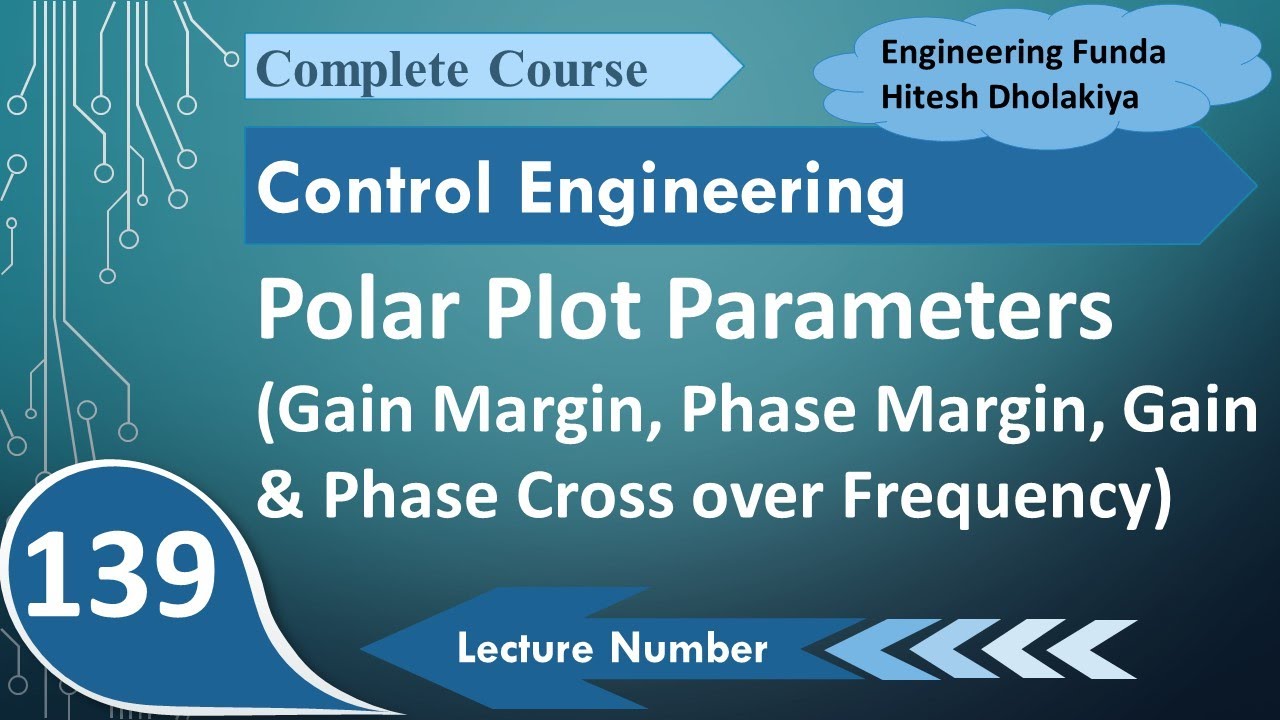 Complete Course

Engineering Funda
Hitesh Dholakiya

Control Engineering

Polar Plot Parameters
(Gain Margin, Phase Margin, Gain & Phase Cross over Frequency)

139

Lecture Number